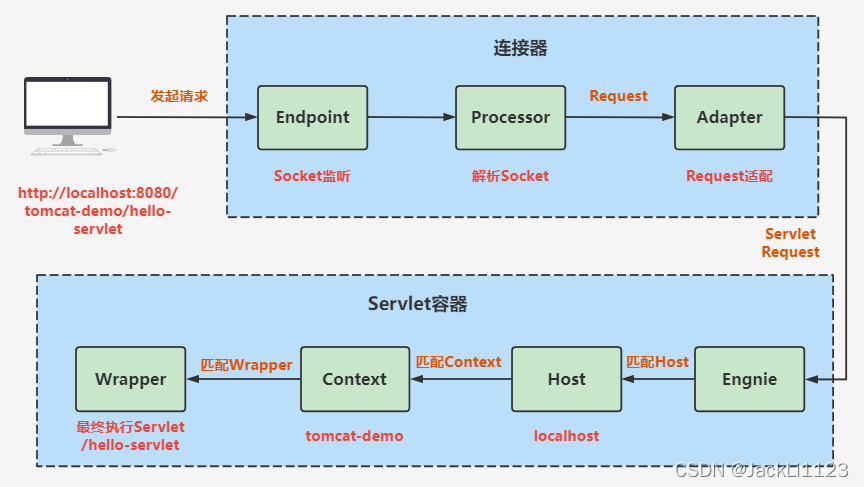 连接器

发起请求

Endpoint

Processor

Request

Adapter

Socket监听

解析Socket

Request适配

http://localhost:8080/tomcat-demo/hello-servlet

Servlet Request

Servlet容器

Wrapper

匹配Wrapper

Context

匹配Context

Host

匹配Host

Engnie

最终执行Servlet /hello-servlet

tomcat-demo

localhost

CSDN @JackLi1123